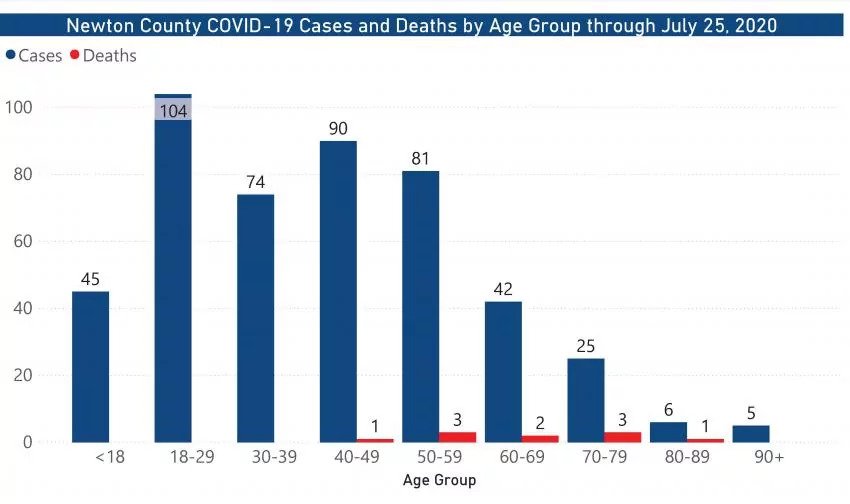 Newton County COVID-19 Cases and Deaths by Age Group through July 25, 2020

Cases Deaths

100
80
60
40
20
0

45
104
74
90
1
81
3
42
2
25
3
6
1
5

<18
18-29
30-39
40-49
50-59
60-69
70-79
80-89
90+

Age Group